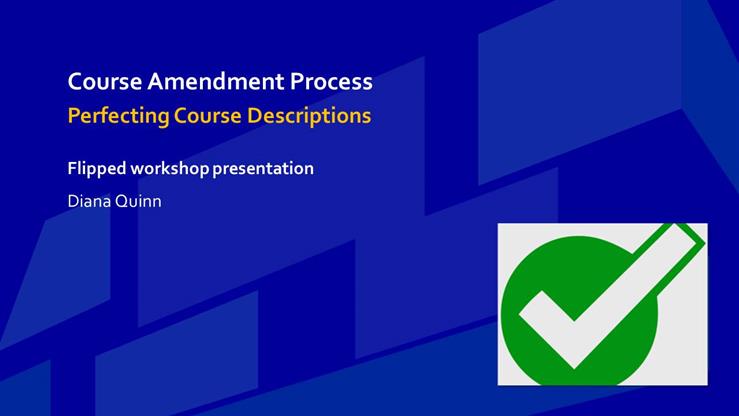 Course Amendment Process
Perfecting Course Descriptions

Flipped workshop presentation

Diana Quinn